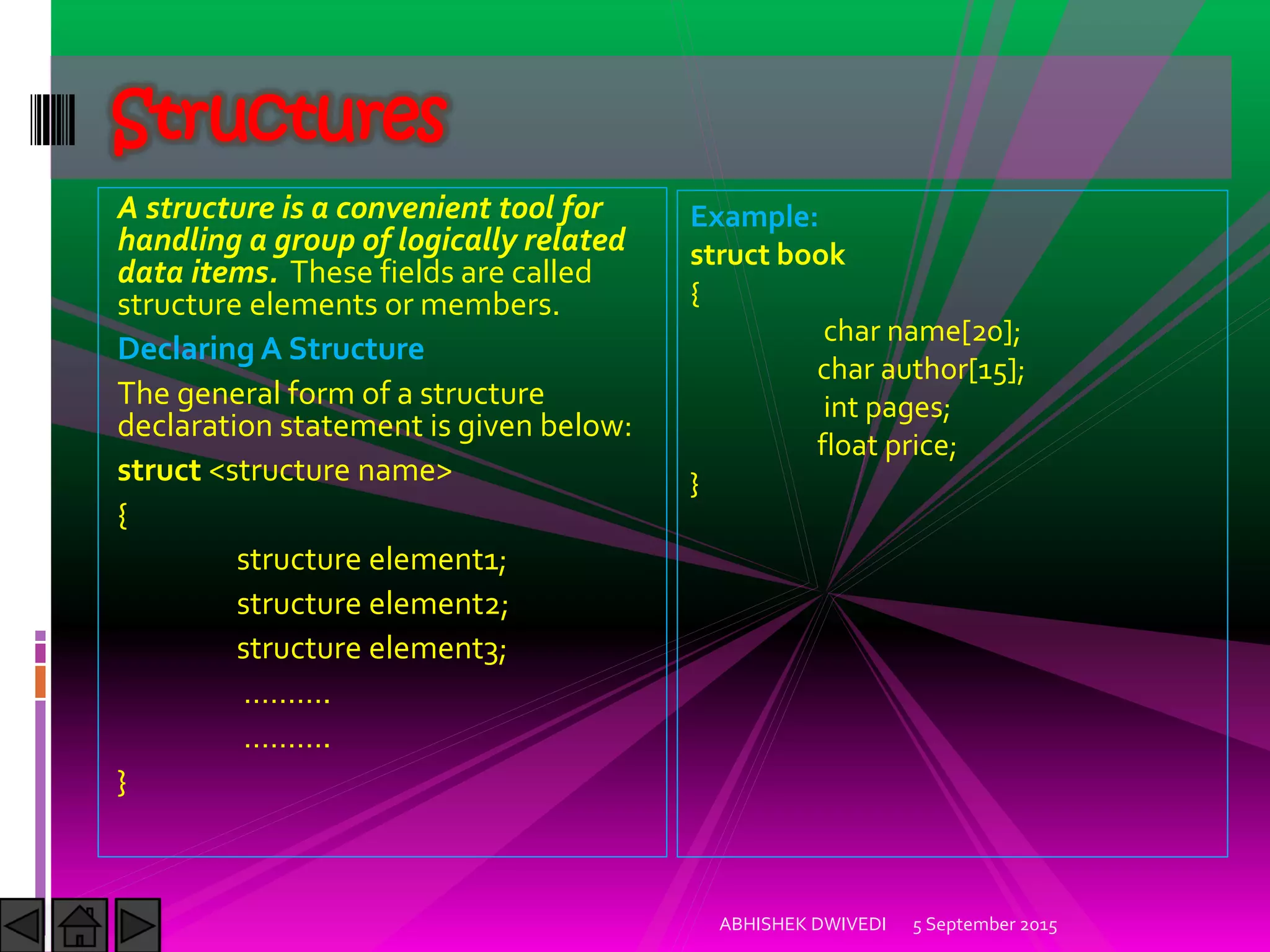 Structures

A structure is a convenient tool for handling a group of logically related data items. These fields are called structure elements or members.

Declaring A Structure

The general form of a structure declaration statement is given below:

struct <structure name>

{

structure element1;

structure element2;

structure element3;

……….

……….

}

Example:

struct book

{

char name[20];

char author[15];

int pages;

float price;

}

ABHISHEK DWIVEDI 5 September 2015